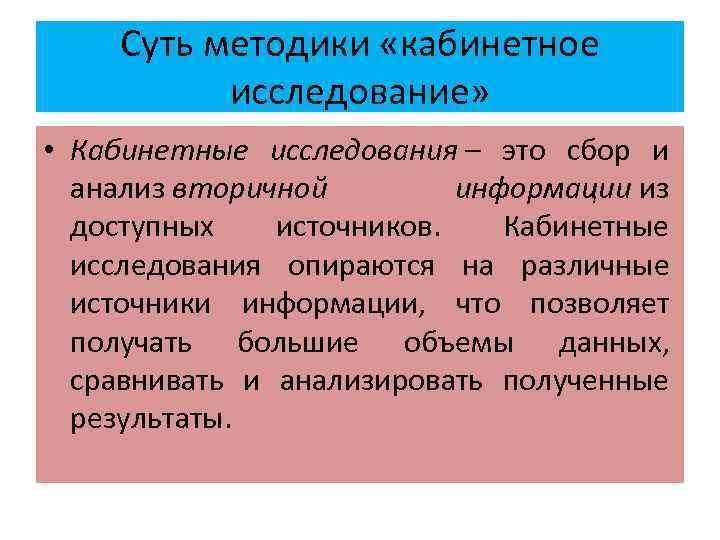 Суть методики «кабинетное исследование»

• Кабинетные исследования – это сбор и анализ вторичной информации из доступных источников. Кабинетные исследования опираются на различные источники информации, что позволяет получать большие объемы данных, сравнивать и анализировать полученные результаты.